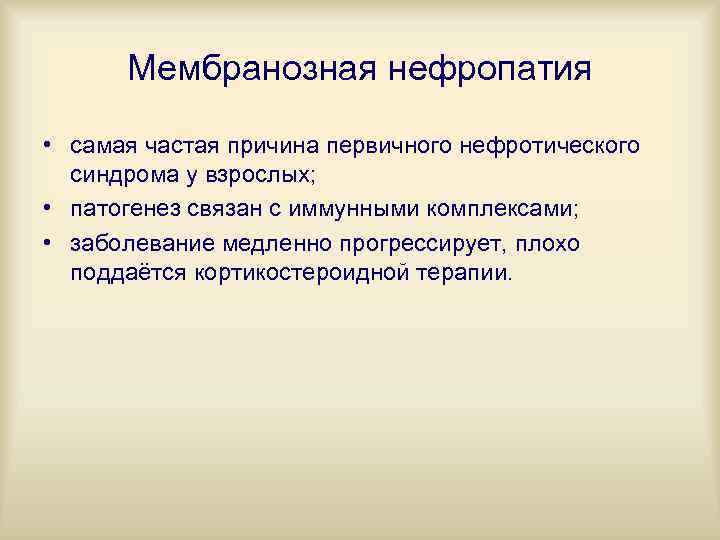 Мембранозная нефропатия

• самая частая причина первичного нефротического синдрома у взрослых;
• патогенез связан с иммунными комплексами;
• заболевание медленно прогрессирует, плохо поддаётся кортикостероидной терапии.